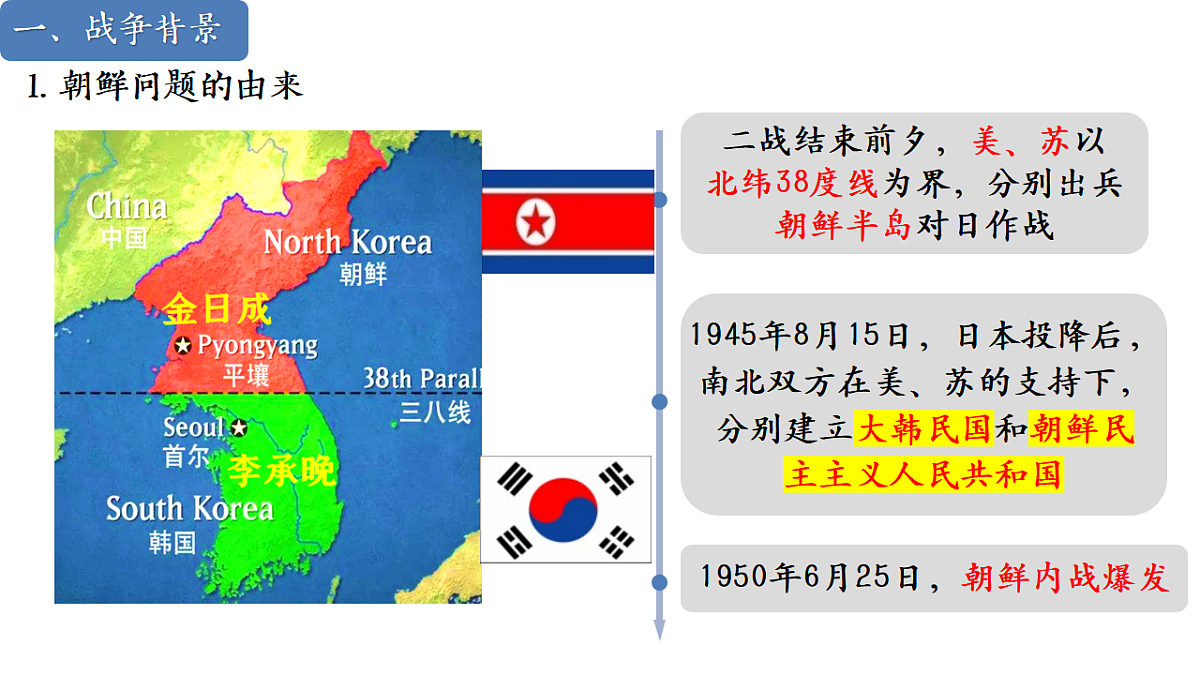 一、战争背景

1. 朝鲜问题的由来

China
中国
North Korea
朝鲜
金日成
Pyongyang
平壤
38th Parall
三八线
Seoul
首尔
李承晚
South Korea
韩国

二战结束前夕，美、苏以北纬38度线为界，分别出兵朝鲜半岛对日作战

1945年8月15日，日本投降后，南北双方在美、苏的支持下，分别建立大韩民国和朝鲜民主主义人民共和国

1950年6月25日，朝鲜内战爆发